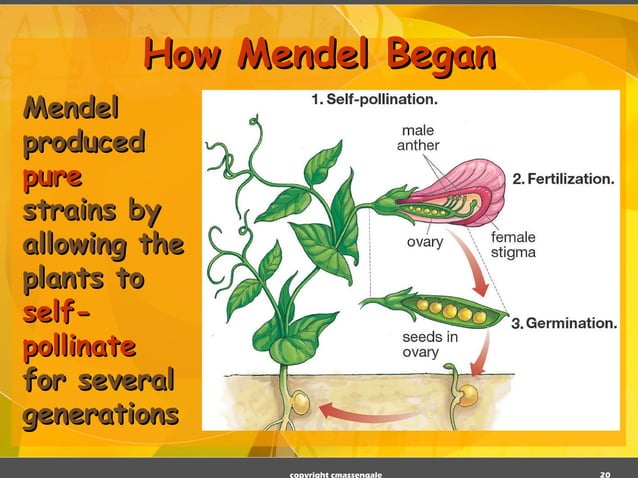 How Mendel Began

Mendel produced pure strains by allowing the plants to self-pollinate for several generations

1. Self-pollination.

male anther

2. Fertilization.

ovary

female stigma

3. Germination.

seeds in ovary

copyright cmassengale

20